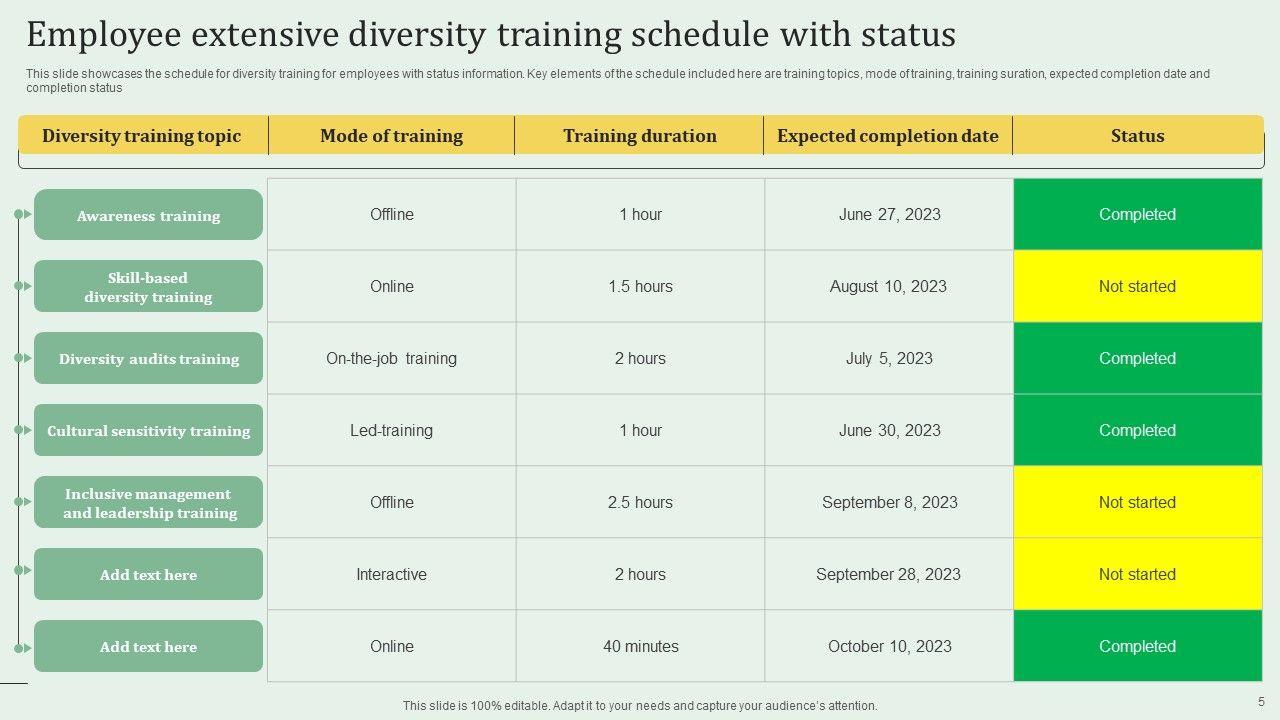 Employee extensive diversity training schedule with status

This slide showcases the schedule for diversity training for employees with status information. Key elements of the schedule included here are training topics, mode of training, training suration, expected completion date and completion status

| Diversity training topic | Mode of training | Training duration | Expected completion date | Status |
|---|---|---|---|---|
| Awareness training | Offline | 1 hour | June 27, 2023 | Completed |
| Skill-based diversity training | Online | 1.5 hours | August 10, 2023 | Not started |
| Diversity audits training | On-the-job training | 2 hours | July 5, 2023 | Completed |
| Cultural sensitivity training | Led-training | 1 hour | June 30, 2023 | Completed |
| Inclusive management and leadership training | Offline | 2.5 hours | September 8, 2023 | Not started |
| Add text here | Interactive | 2 hours | September 28, 2023 | Not started |
| Add text here | Online | 40 minutes | October 10, 2023 | Completed |

This slide is 100% editable. Adapt it to your needs and capture your audience's attention.

5